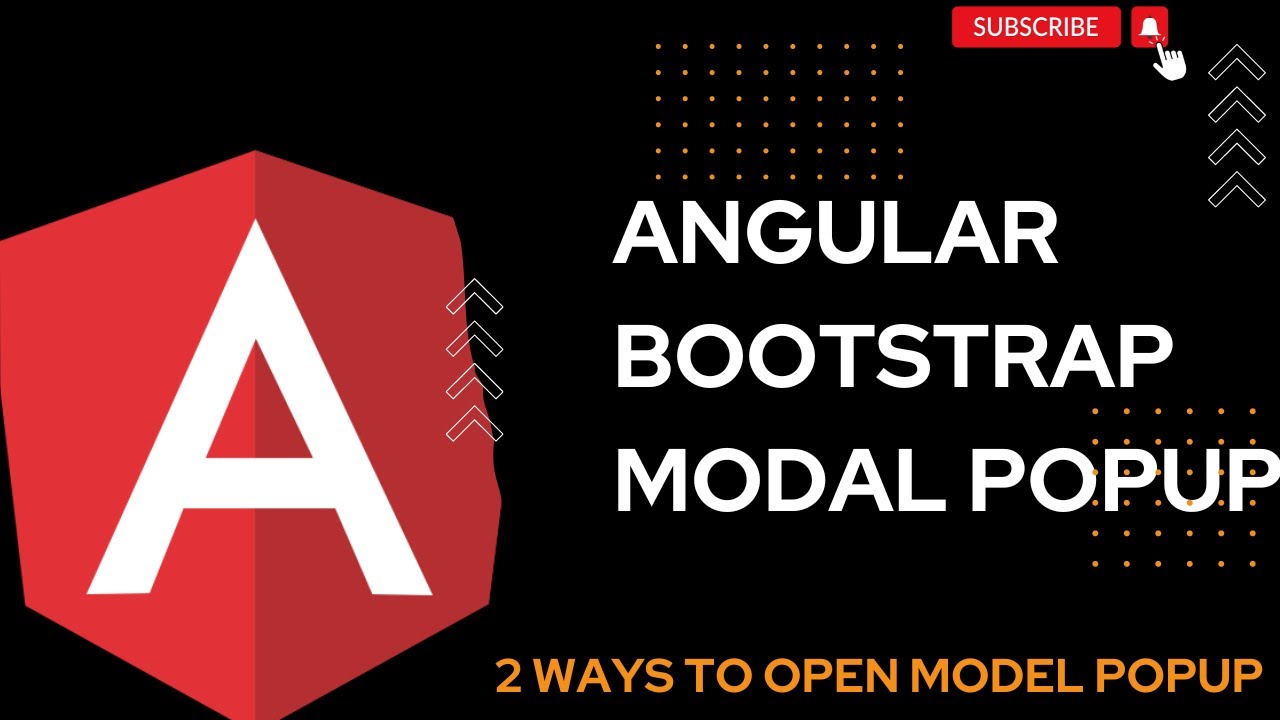 SUBSCRIBE

A

ANGULAR
BOOTSTRAP
MODAL POPUP

2 WAYS TO OPEN MODEL POPUP